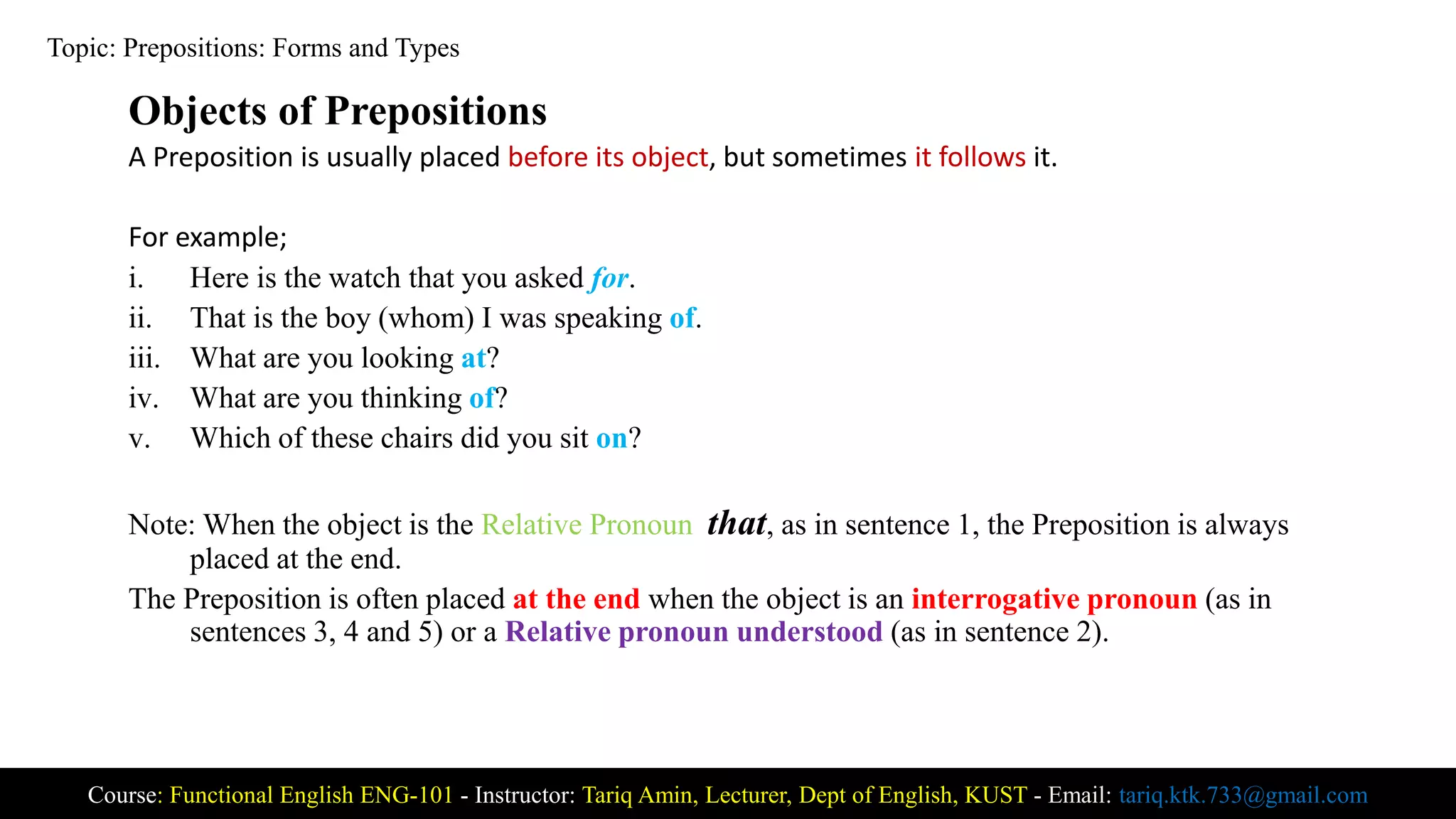 Topic: Prepositions: Forms and Types

Objects of Prepositions

A Preposition is usually placed before its object, but sometimes it follows it.

For example;

i. Here is the watch that you asked for.
ii. That is the boy (whom) I was speaking of.
iii. What are you looking at?
iv. What are you thinking of?
v. Which of these chairs did you sit on?

Note: When the object is the Relative Pronoun that, as in sentence 1, the Preposition is always placed at the end.

The Preposition is often placed at the end when the object is an interrogative pronoun (as in sentences 3, 4 and 5) or a Relative pronoun understood (as in sentence 2).

Course: Functional English ENG-101 - Instructor: Tariq Amin, Lecturer, Dept of English, KUST - Email: tariq.ktk.733@gmail.com